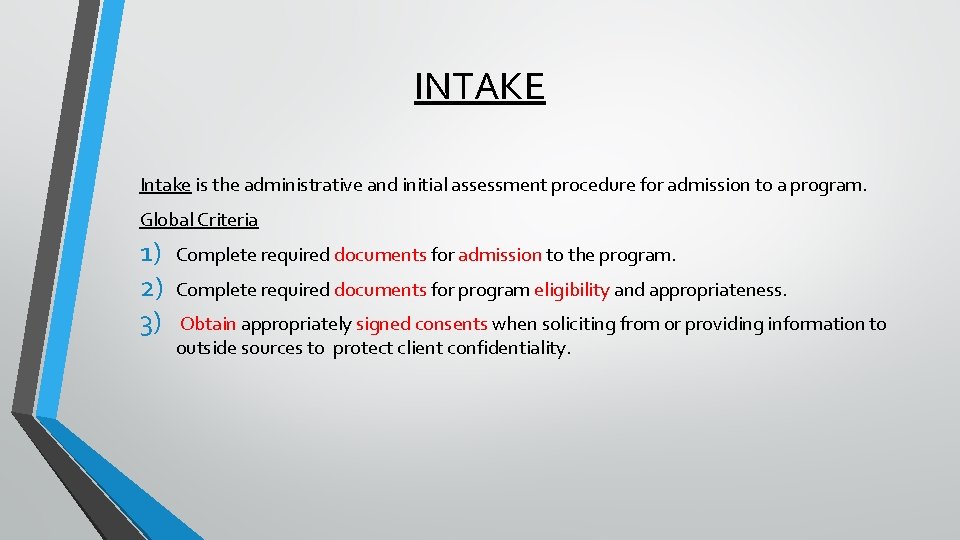 INTAKE

Intake is the administrative and initial assessment procedure for admission to a program.

Global Criteria

1) Complete required documents for admission to the program.

2) Complete required documents for program eligibility and appropriateness.

3) Obtain appropriately signed consents when soliciting from or providing information to outside sources to protect client confidentiality.